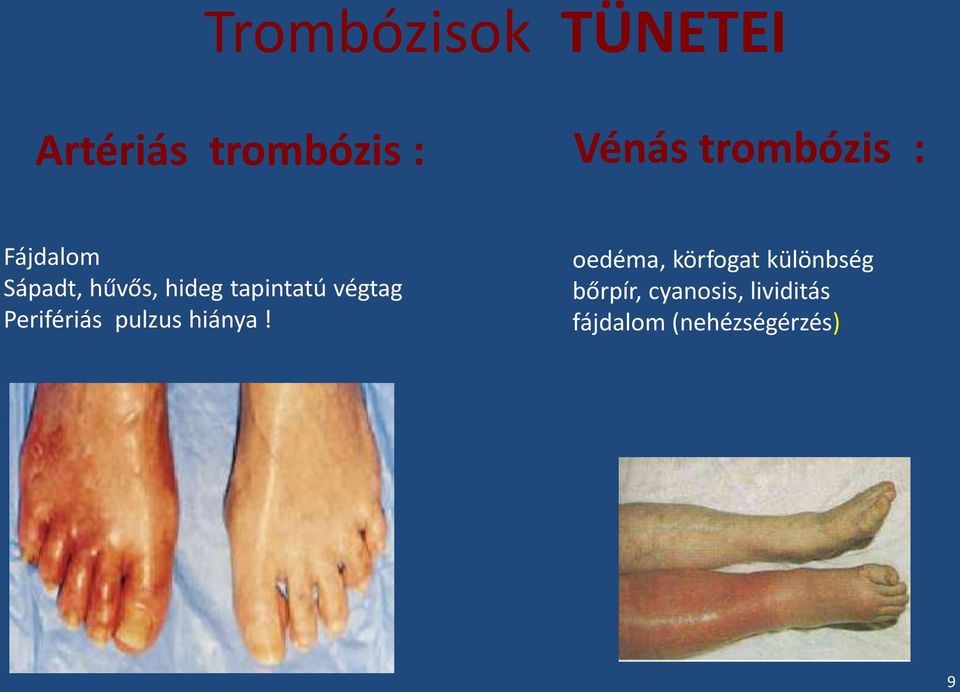 Trombózisok TÜNETEI

Artériás trombózis :

Fájdalom
Sápadt, hűvős, hideg tapintatú végtag
Perifériás pulzus hiánya !

Vénás trombózis :

oedéma, körfogat különbség
bőrpír, cyanosis, lividitás
fájdalom (nehézségérzés)

9